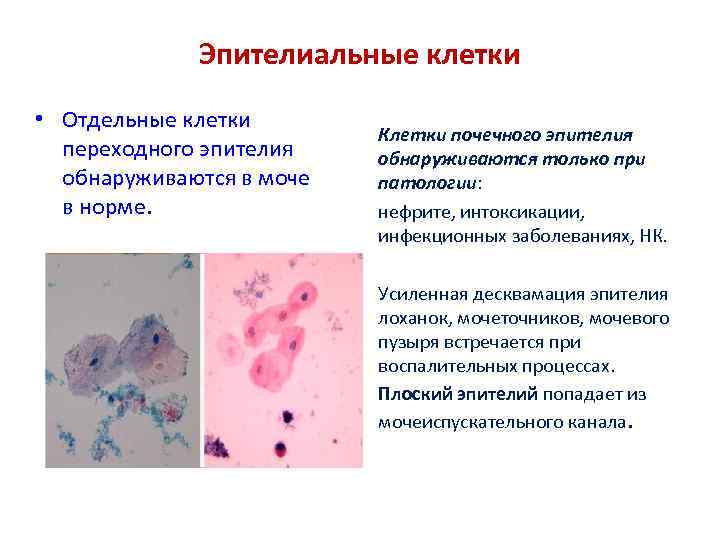 Эпителиальные клетки

• Отдельные клетки переходного эпителия обнаруживаются в моче в норме.

Клетки почечного эпителия обнаруживаются только при патологии:

нефрите, интоксикации, инфекционных заболеваниях, НК.

Усиленная десквамация эпителия лоханок, мочеточников, мочевого пузыря встречается при воспалительных процессах.

Плоский эпителий попадает из мочеиспускательного канала.